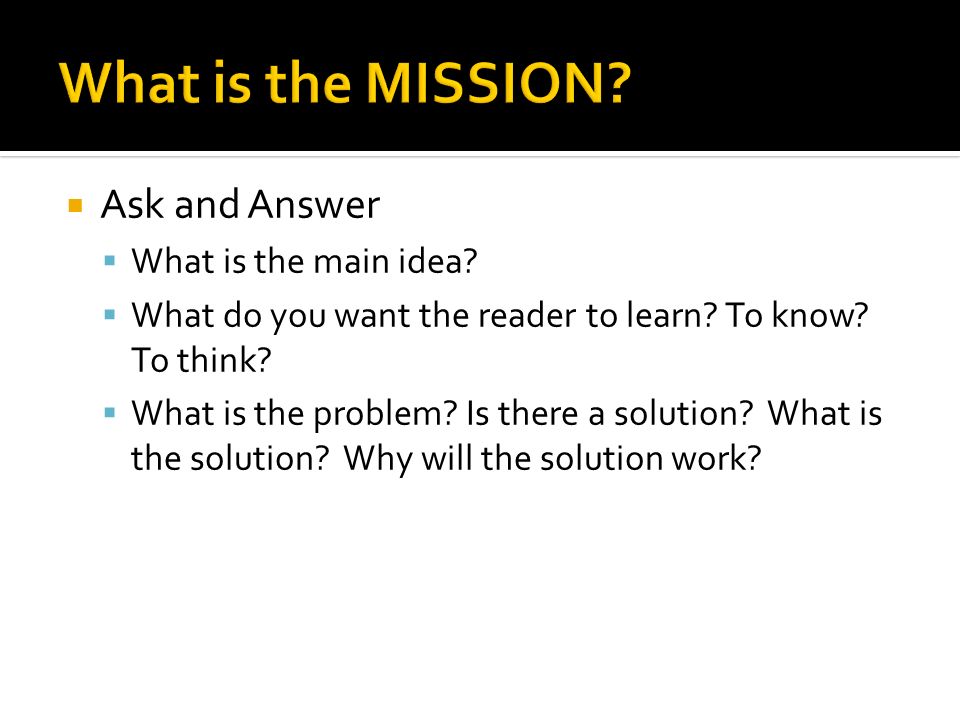 What is the MISSION?

Ask and Answer

What is the main idea?

What do you want the reader to learn? To know? To think?

What is the problem? Is there a solution? What is the solution? Why will the solution work?